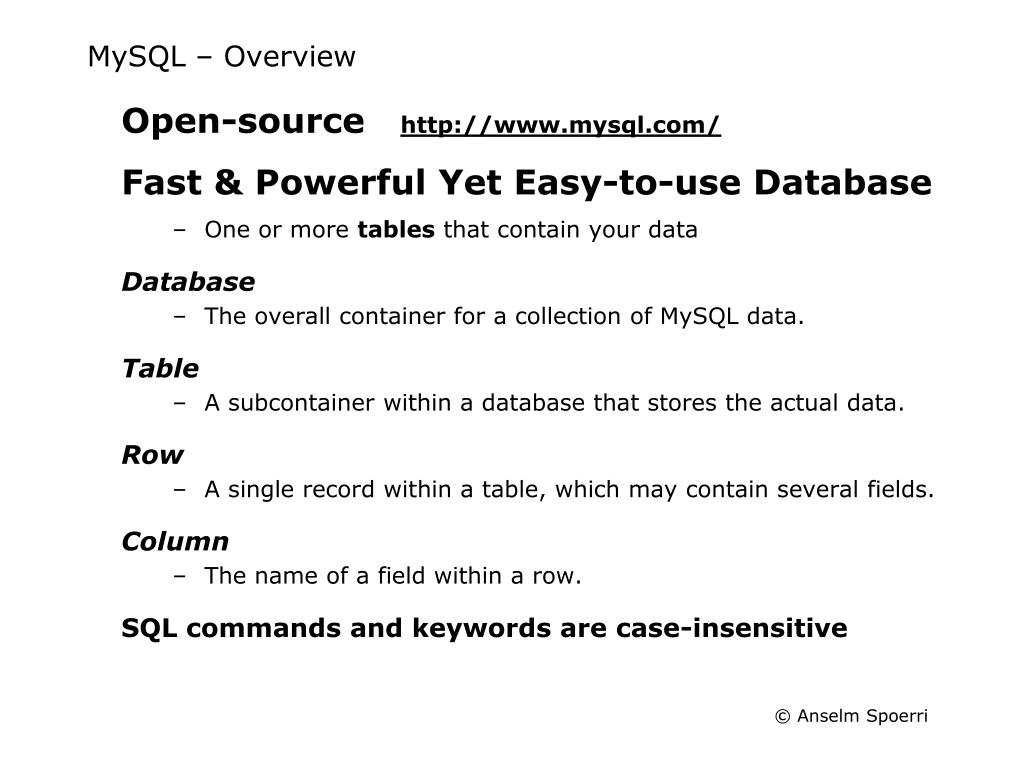 MySQL – Overview

Open-source http://www.mysql.com/

Fast & Powerful Yet Easy-to-use Database

– One or more tables that contain your data

Database

– The overall container for a collection of MySQL data.

Table

– A subcontainer within a database that stores the actual data.

Row

– A single record within a table, which may contain several fields.

Column

– The name of a field within a row.

SQL commands and keywords are case-insensitive

© Anselm Spoerri